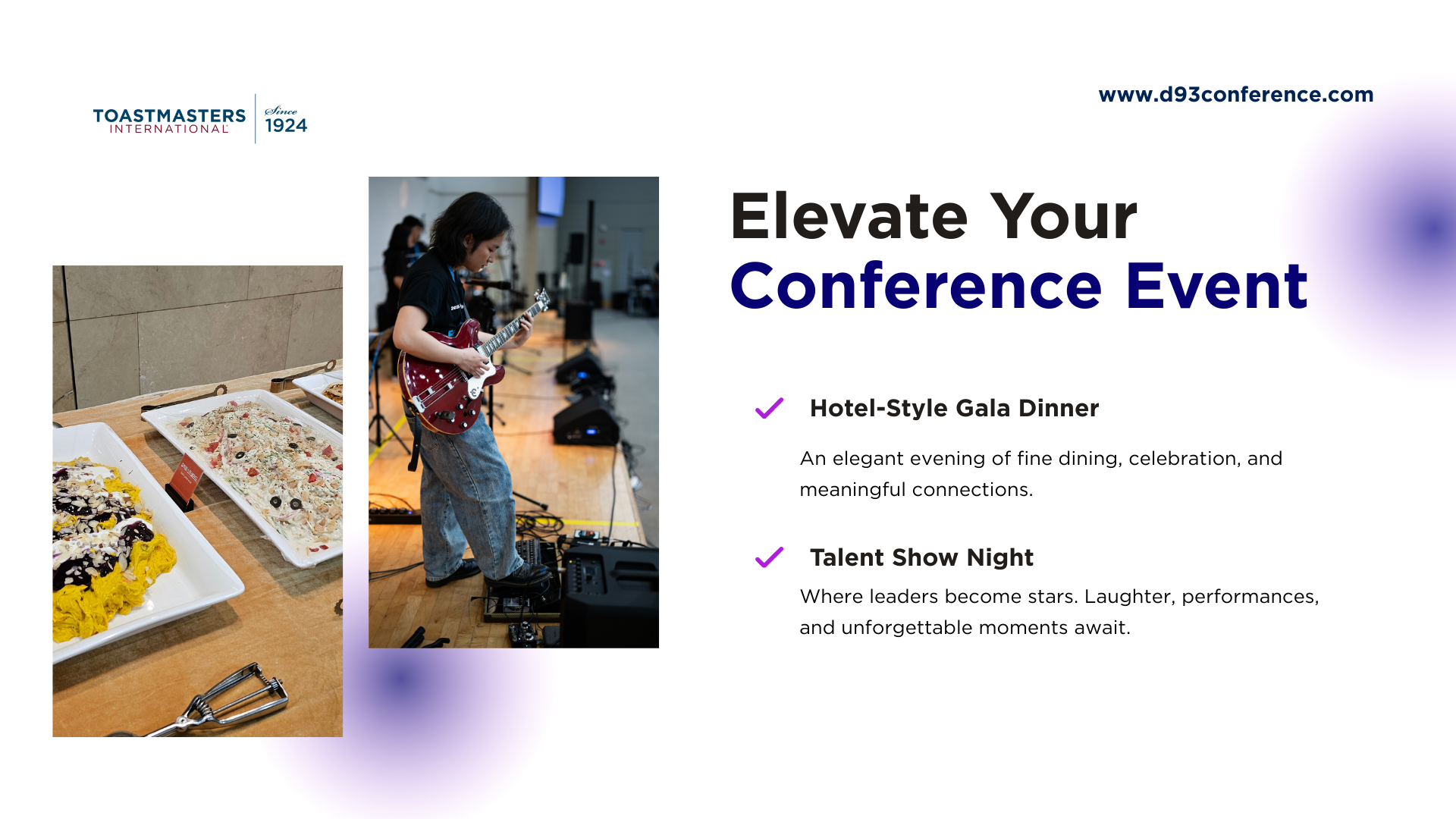 TOASTMASTERS INTERNATIONAL
Since 1924

www.d93conference.com

Elevate Your Conference Event

Hotel-Style Gala Dinner

An elegant evening of fine dining, celebration, and meaningful connections.

Talent Show Night

Where leaders become stars. Laughter, performances, and unforgettable moments await.